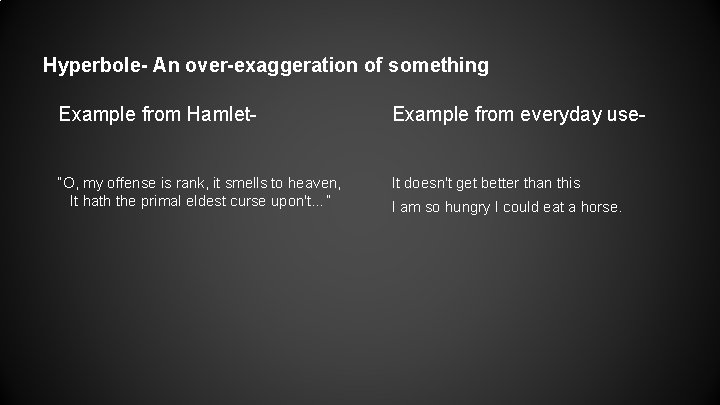 Hyperbole- An over-exaggeration of something

Example from Hamlet-

"O, my offense is rank, it smells to heaven,
It hath the primal eldest curse upon't..."

Example from everyday use-

It doesn't get better than this

I am so hungry I could eat a horse.